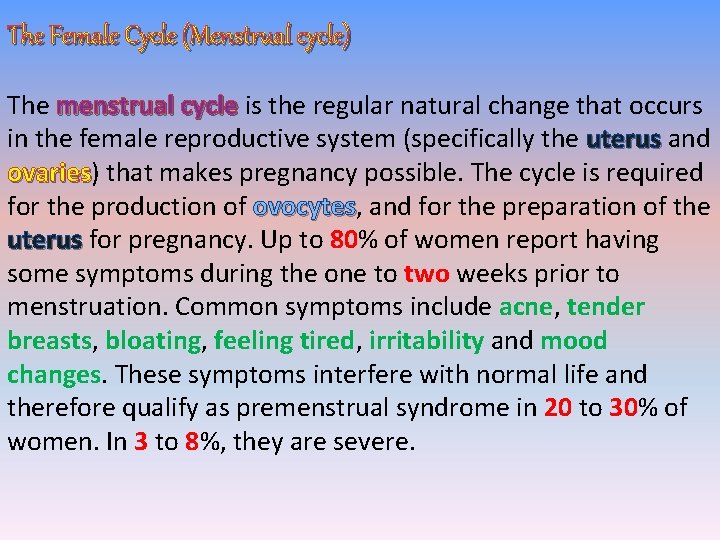 The Female Cycle (Menstrual cycle)

The menstrual cycle is the regular natural change that occurs in the female reproductive system (specifically the uterus and ovaries) that makes pregnancy possible. The cycle is required for the production of ovocytes, and for the preparation of the uterus for pregnancy. Up to 80% of women report having some symptoms during the one to two weeks prior to menstruation. Common symptoms include acne, tender breasts, bloating, feeling tired, irritability and mood changes. These symptoms interfere with normal life and therefore qualify as premenstrual syndrome in 20 to 30% of women. In 3 to 8%, they are severe.